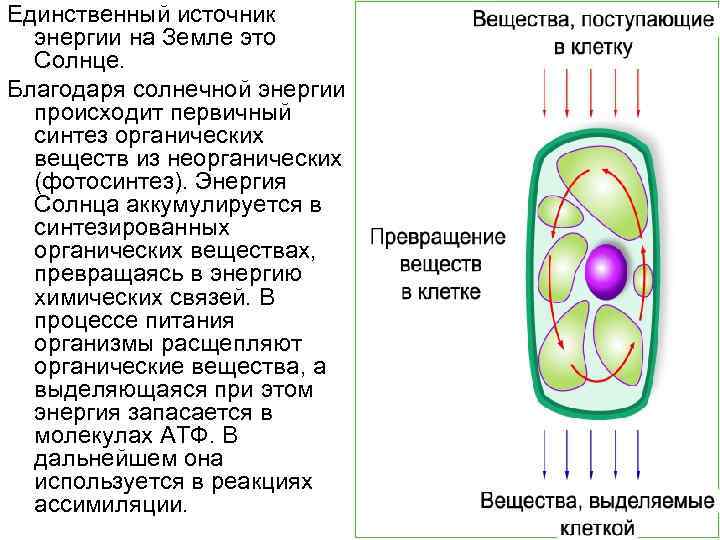 Единственный источник энергии на Земле это Солнце.

Благодаря солнечной энергии происходит первичный синтез органических веществ из неорганических (фотосинтез). Энергия Солнца аккумулируется в синтезированных органических веществах, превращаясь в энергию химических связей. В процессе питания организмы расщепляют органические вещества, а выделяющаяся при этом энергия запасается в молекулах АТФ. В дальнейшем она используется в реакциях ассимиляции.

Вещества, поступающие в клетку

Превращение веществ в клетке

Вещества, выделяемые клеткой